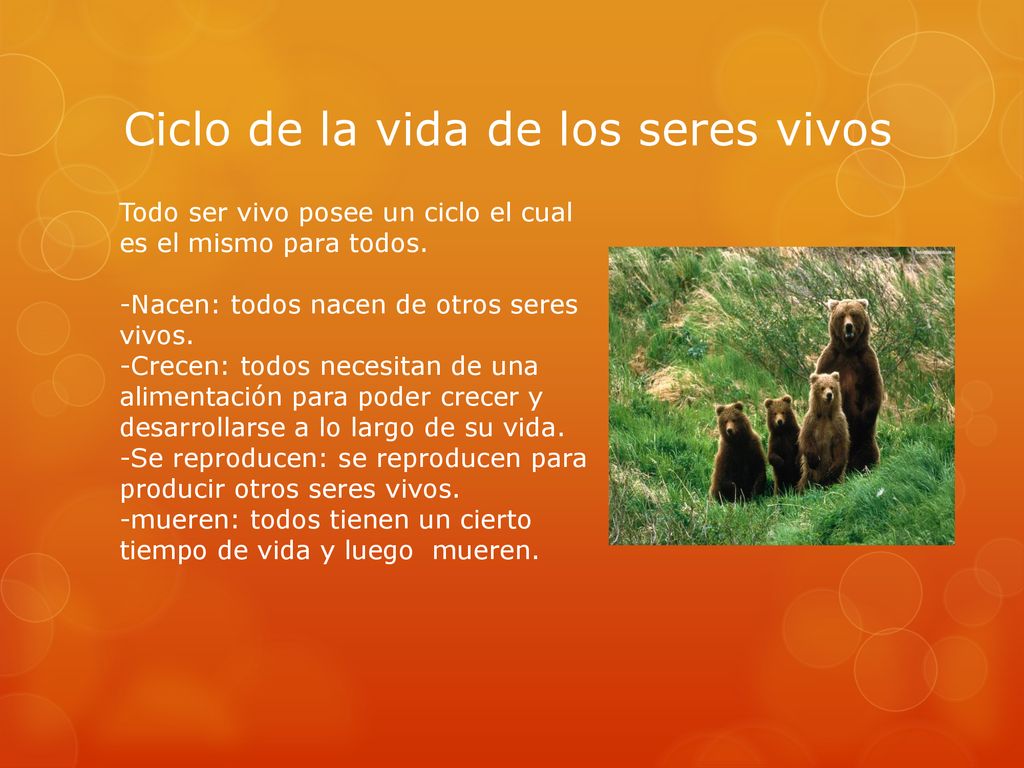 Ciclo de la vida de los seres vivos

Todo ser vivo posee un ciclo el cual es el mismo para todos.

-Nacen: todos nacen de otros seres vivos.
-Crecen: todos necesitan de una alimentación para poder crecer y desarrollarse a lo largo de su vida.
-Se reproducen: se reproducen para producir otros seres vivos.
-mueren: todos tienen un cierto tiempo de vida y luego mueren.